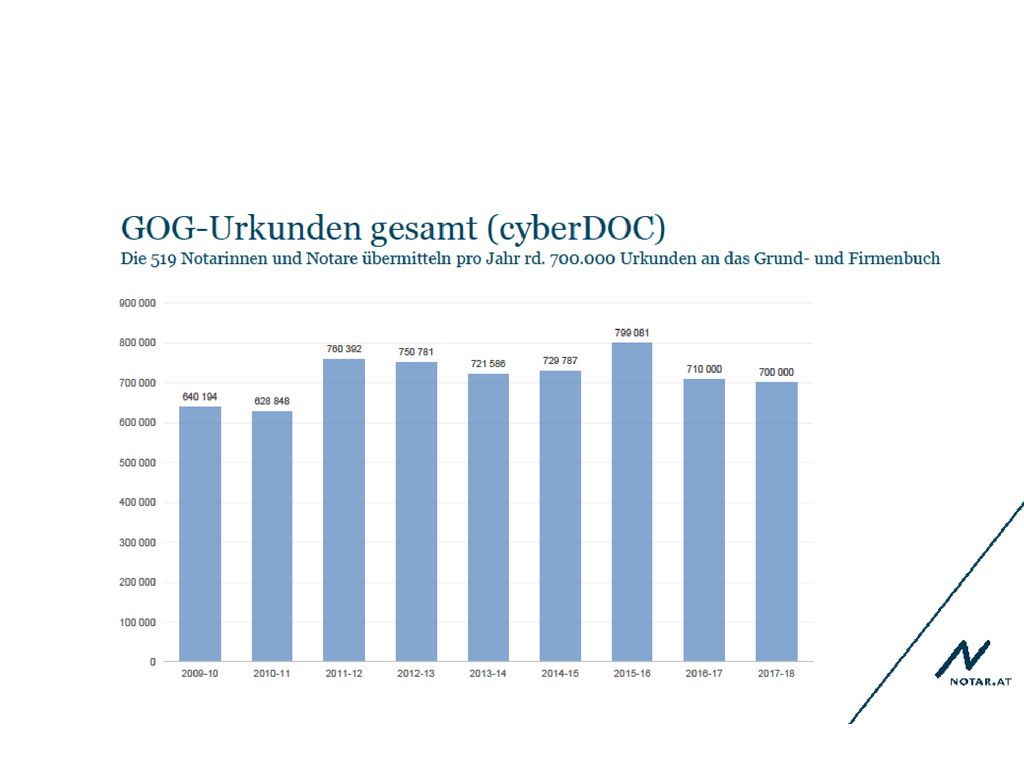 GOG-Urkunden gesamt (cyberDOC)
Die 519 Notarinnen und Notare übermitteln pro Jahr rd. 700.000 Urkunden an das Grund- und Firmenbuch

900 000
800 000
700 000
600 000
500 000
400 000
300 000
200 000
100 000
0

640 194
628 848
760 392
750 781
721 586
729 787
799 081
710 000
700 000

2009-10
2010-11
2011-12
2012-13
2013-14
2014-15
2015-16
2016-17
2017-18

NOTAR.AT